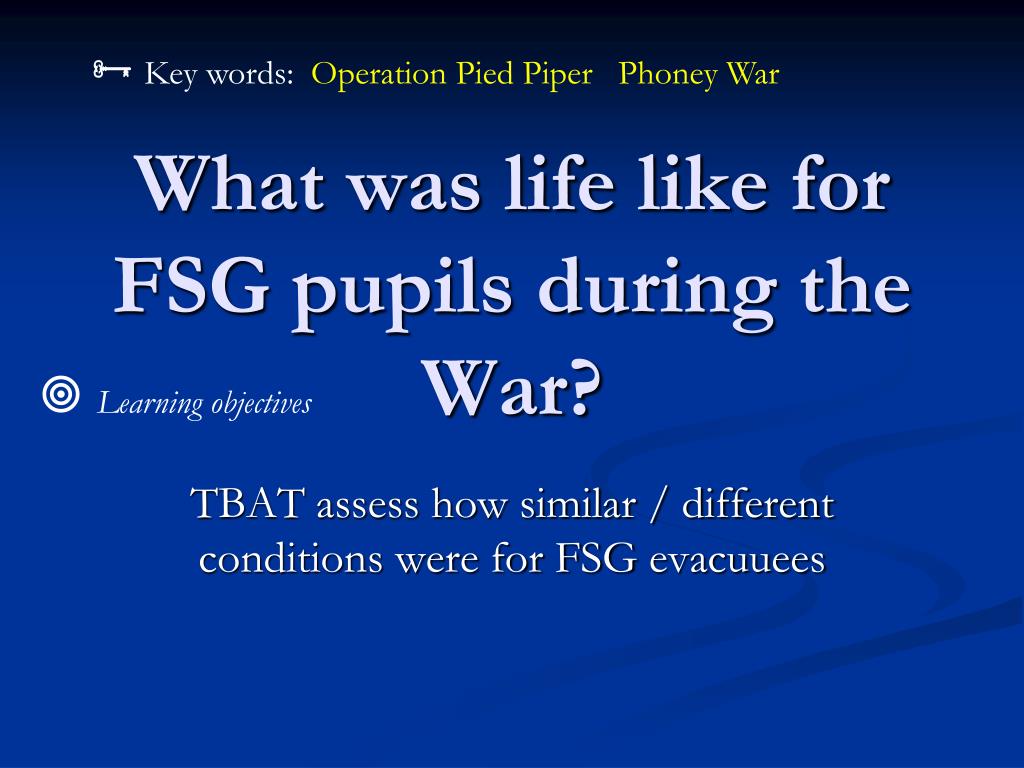 Key words: Operation Pied Piper Phoney War

What was life like for FSG pupils during the War?

Learning objectives

TBAT assess how similar / different conditions were for FSG evacuuees